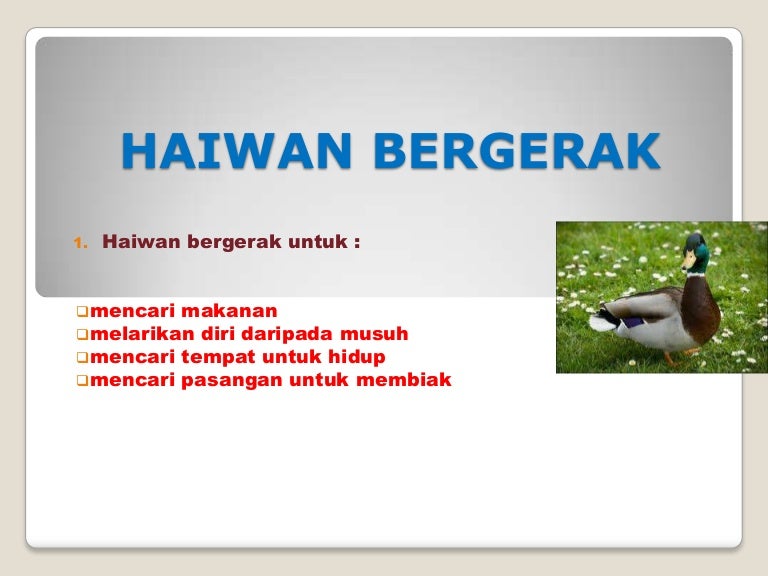 HAIWAN BERGERAK

1. Haiwan bergerak untuk :

❑mencari makanan
❑melarikan diri daripada musuh
❑mencari tempat untuk hidup
❑mencari pasangan untuk membiak